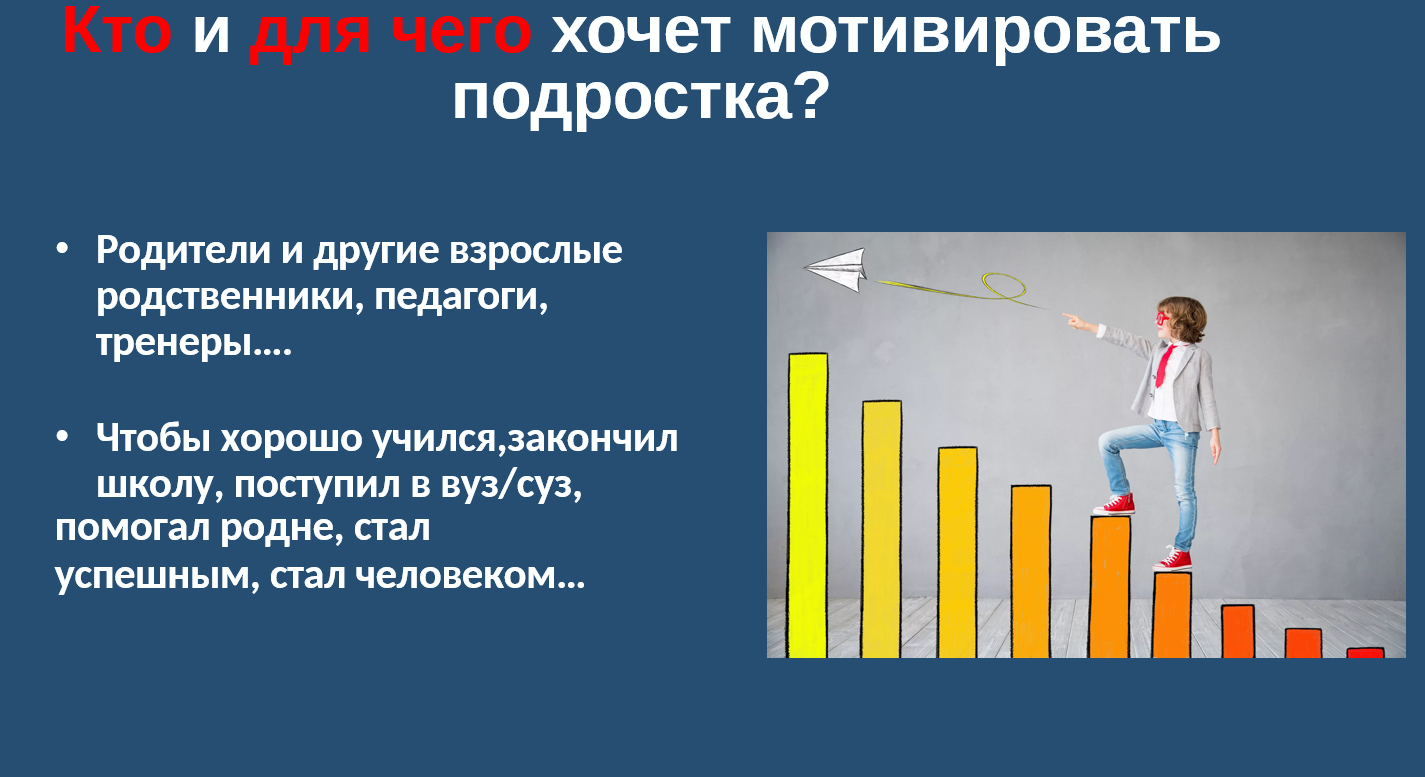 Кто и для чего хочет мотивировать подростка?

• Родители и другие взрослые родственники, педагоги, тренеры….

• Чтобы хорошо учился,закончил школу, поступил в вуз/суз, помогал родне, стал успешным, стал человеком…